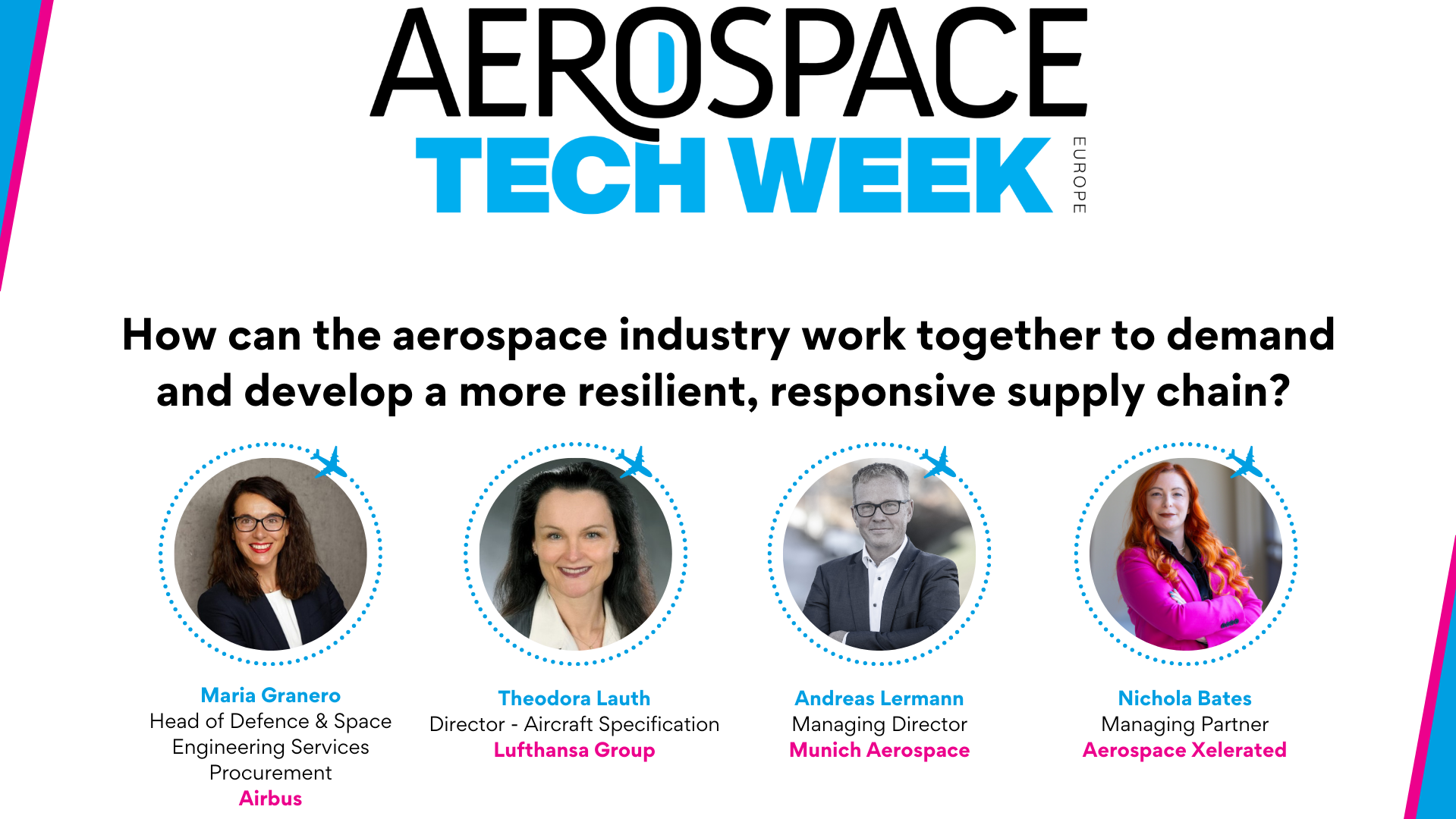 AEROSPACE
TECH WEEK
EUROPE

How can the aerospace industry work together to demand and develop a more resilient, responsive supply chain?

Maria Granero
Head of Defence & Space Engineering Services Procurement
Airbus

Theodora Lauth
Director - Aircraft Specification
Lufthansa Group

Andreas Lermann
Managing Director
Munich Aerospace

Nichola Bates
Managing Partner
Aerospace Xelerated